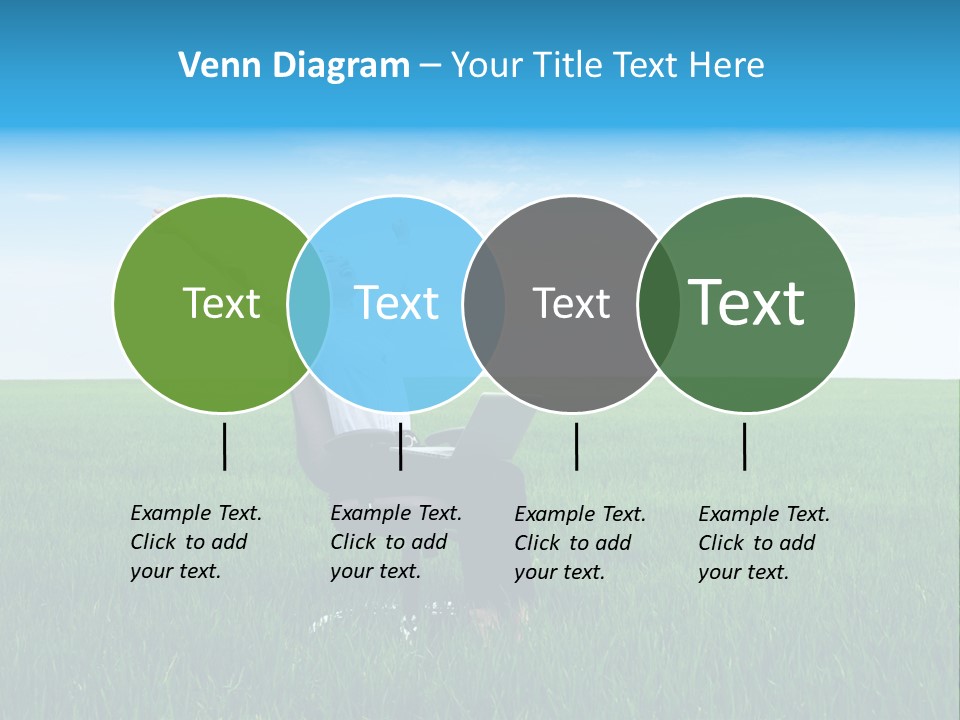 Venn Diagram – Your Title Text Here

Text

Text

Text

Text

Example Text. Click to add your text.

Example Text. Click to add your text.

Example Text. Click to add your text.

Example Text. Click to add your text.